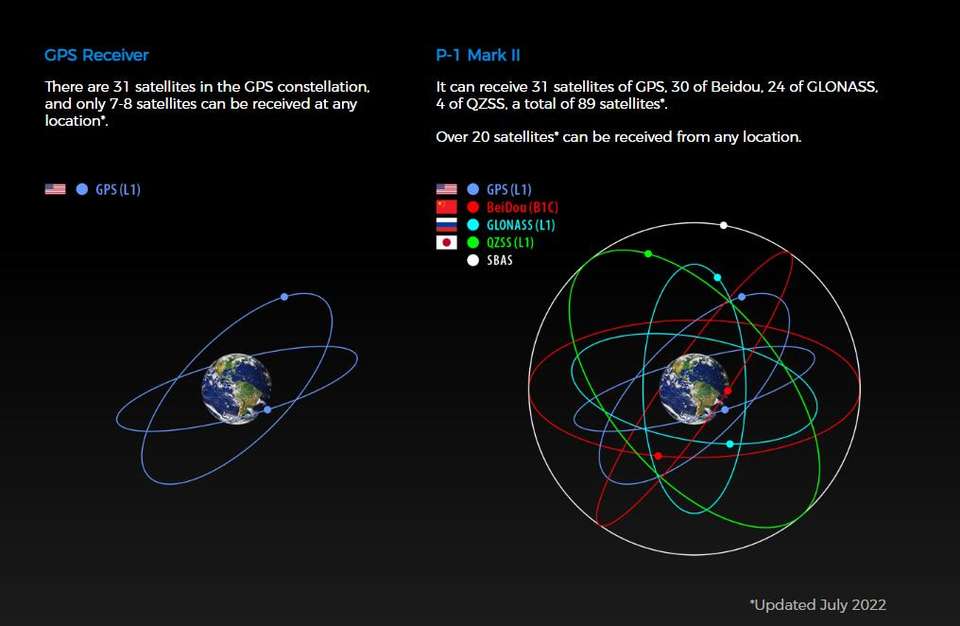 GPS Receiver

There are 31 satellites in the GPS constellation, and only 7-8 satellites can be received at any location*.

GPS (L1)

P-1 Mark II

It can receive 31 satellites of GPS, 30 of Beidou, 24 of GLONASS, 4 of QZSS, a total of 89 satellites*.

Over 20 satellites* can be received from any location.

GPS (L1)
BeiDou (B1C)
GLONASS (L1)
QZSS (L1)
SBAS

*Updated July 2022